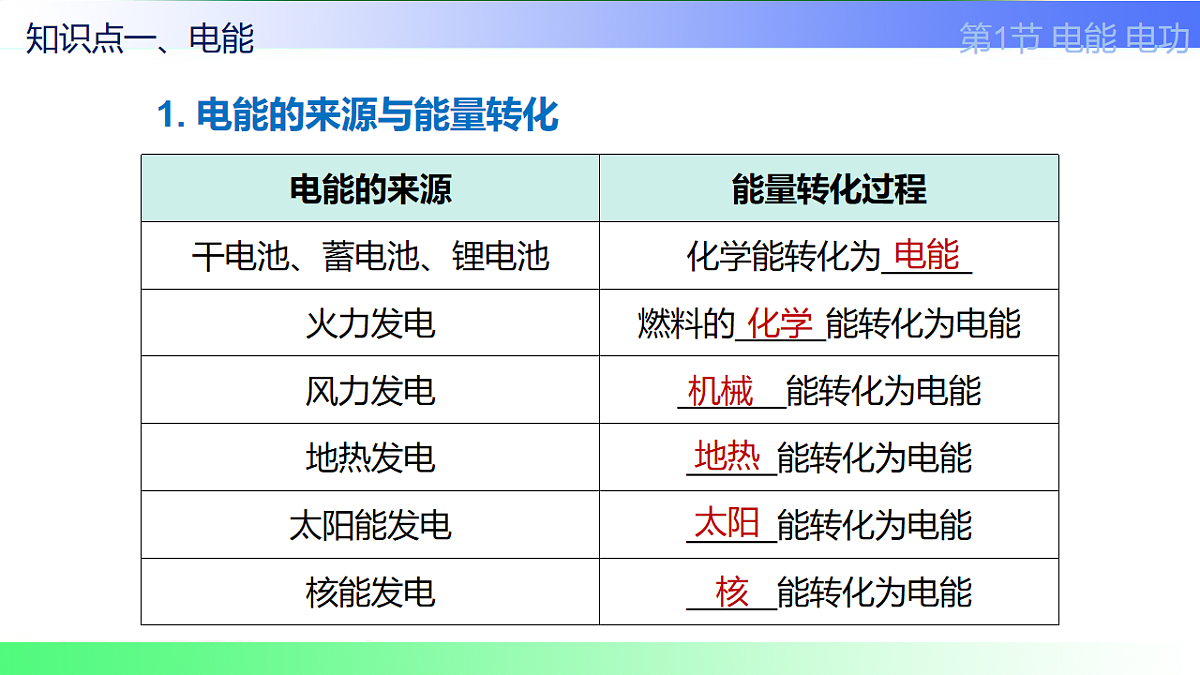 知识点一、电能

第1节 电能 电功

1. 电能的来源与能量转化

| 电能的来源 | 能量转化过程 |
|---|---|
| 干电池、蓄电池、锂电池 | 化学能转化为 电能 |
| 火力发电 | 燃料的 化学 能转化为电能 |
| 风力发电 | 机械 能转化为电能 |
| 地热发电 | 地热 能转化为电能 |
| 太阳能发电 | 太阳 能转化为电能 |
| 核能发电 | 核 能转化为电能 |